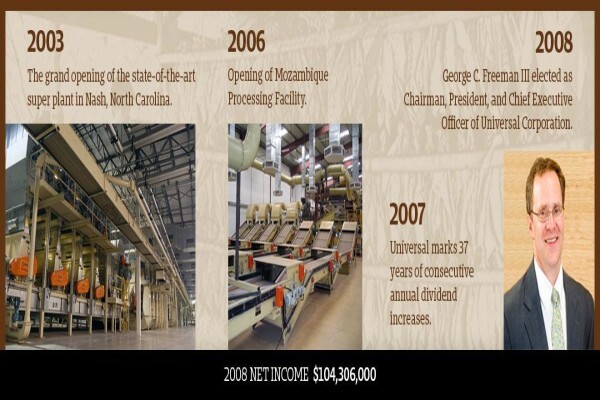 2003

The grand opening of the state-of-the-art super plant in Nash, North Carolina.

2006

Opening of Mozambique Processing Facility.

2008

George C. Freeman III elected as Chairman, President, and Chief Executive Officer of Universal Corporation.

2007

Universal marks 37 years of consecutive annual dividend increases.

2008 NET INCOME $104,306,000